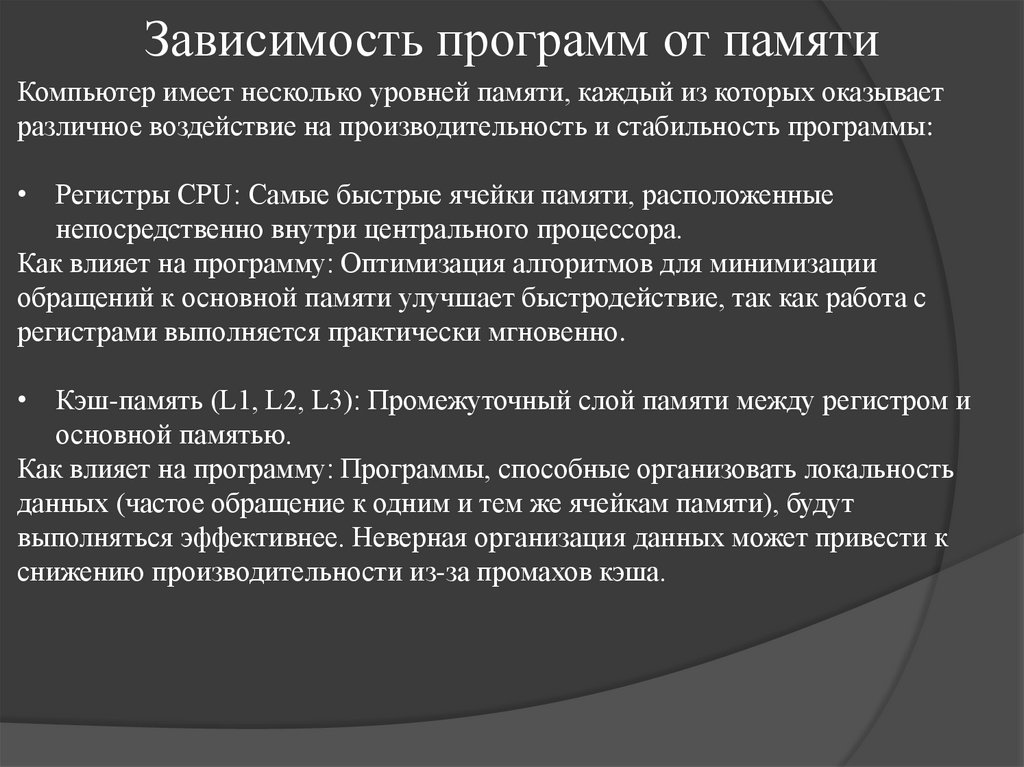 Зависимость программ от памяти

Компьютер имеет несколько уровней памяти, каждый из которых оказывает различное воздействие на производительность и стабильность программы:

• Регистры CPU: Самые быстрые ячейки памяти, расположенные непосредственно внутри центрального процессора.
Как влияет на программу: Оптимизация алгоритмов для минимизации обращений к основной памяти улучшает быстродействие, так как работа с регистрами выполняется практически мгновенно.

• Кэш-память (L1, L2, L3): Промежуточный слой памяти между регистром и основной памятью.
Как влияет на программу: Программы, способные организовать локальность данных (частое обращение к одним и тем же ячейкам памяти), будут выполняться эффективнее. Неверная организация данных может привести к снижению производительности из-за промахов кэша.